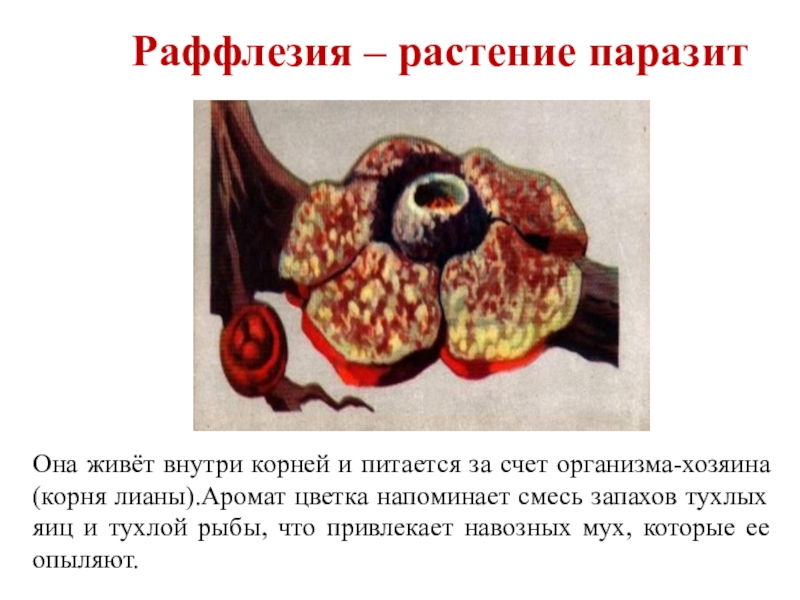 Раффлезия – растение паразит

Она живёт внутри корней и питается за счет организма-хозяина (корня лианы).Аромат цветка напоминает смесь запахов тухлых яиц и тухлой рыбы, что привлекает навозных мух, которые ее опыляют.